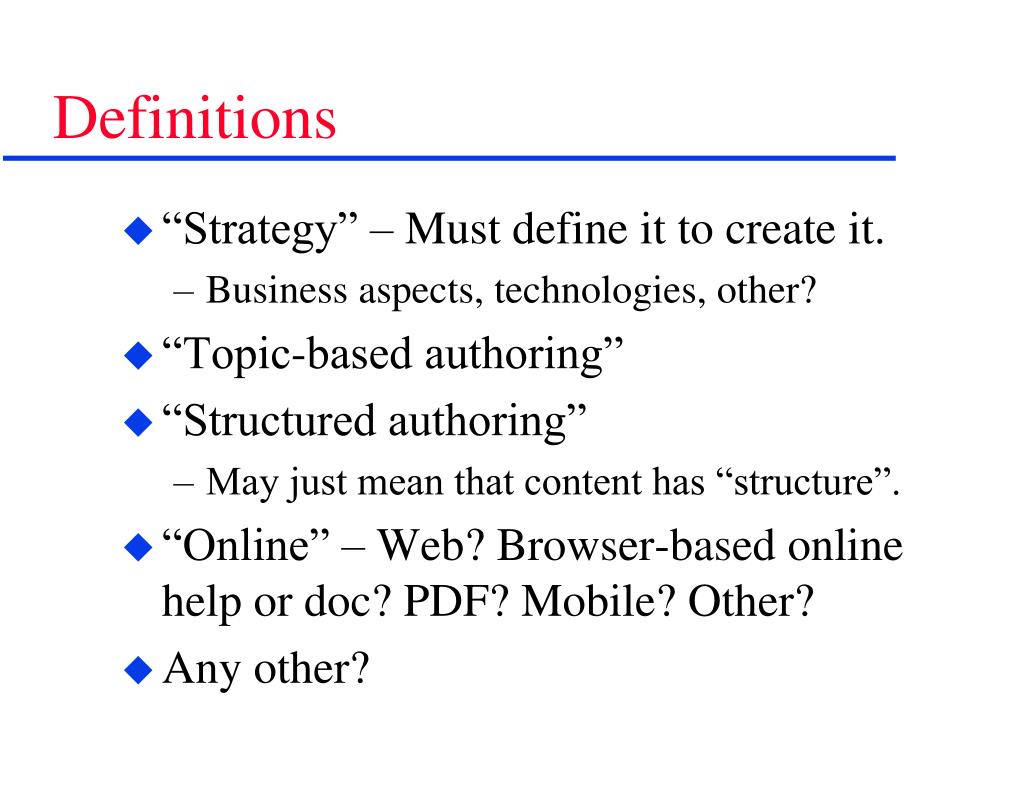 Definitions

◆ “Strategy” – Must define it to create it.
– Business aspects, technologies, other?

◆ “Topic-based authoring”

◆ “Structured authoring”
– May just mean that content has “structure”.

◆ “Online” – Web? Browser-based online help or doc? PDF? Mobile? Other?

◆ Any other?